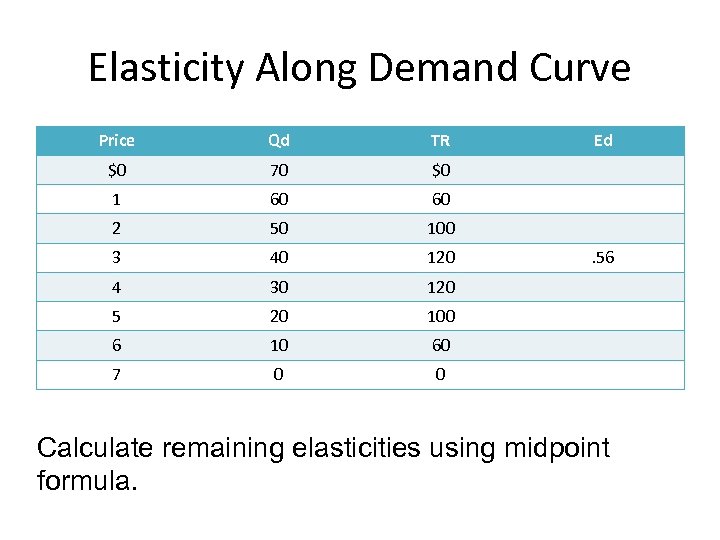 Elasticity Along Demand Curve

| Price | Qd | TR | Ed |
|---|---|---|---|
| \$0 | 70 | \$0 | |
| 1 | 60 | 60 | |
| 2 | 50 | 100 | |
| 3 | 40 | 120 | .56 |
| 4 | 30 | 120 | |
| 5 | 20 | 100 | |
| 6 | 10 | 60 | |
| 7 | 0 | 0 | |

Calculate remaining elasticities using midpoint formula.